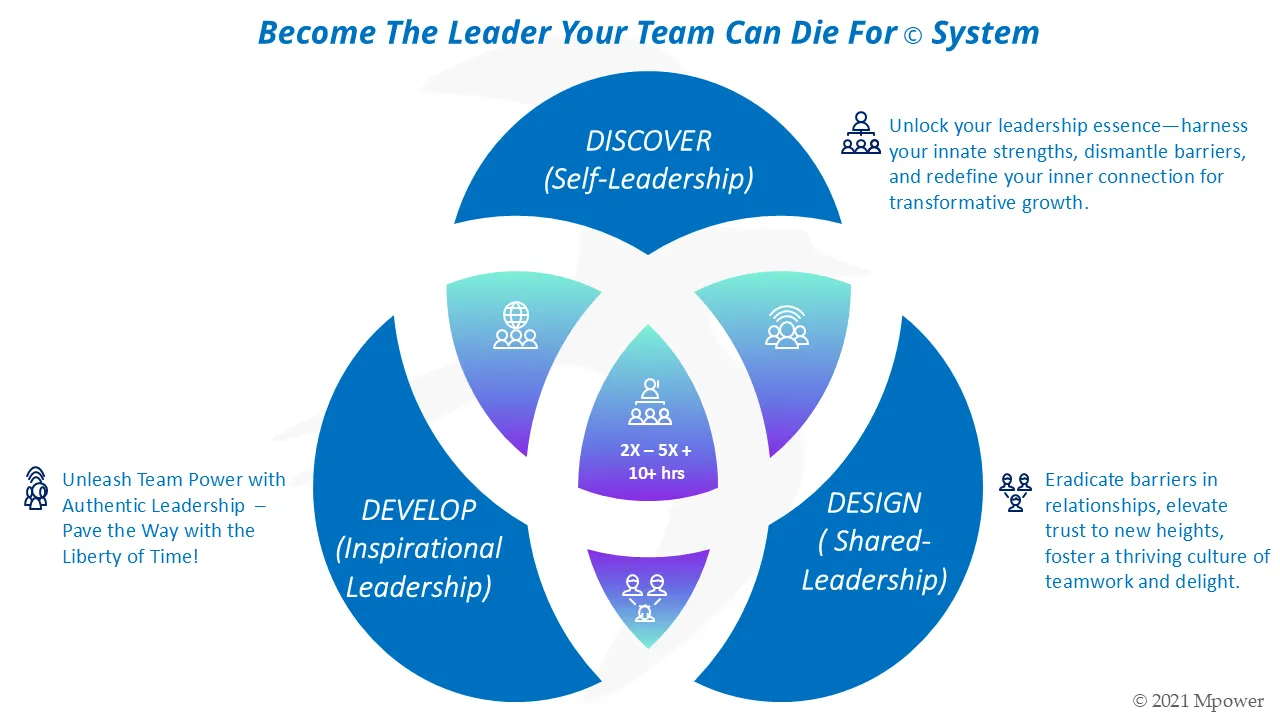 Become The Leader Your Team Can Die For © System

DISCOVER (Self-Leadership)

Unlock your leadership essence—harness your innate strengths, dismantle barriers, and redefine your inner connection for transformative growth.

2X – 5X + 10+ hrs

Unleash Team Power with Authentic Leadership – Pave the Way with the Liberty of Time!

DEVELOP (Inspirational Leadership)

DESIGN ( Shared-Leadership)

Eradicate barriers in relationships, elevate trust to new heights, foster a thriving culture of teamwork and delight.

© 2021 Mpower